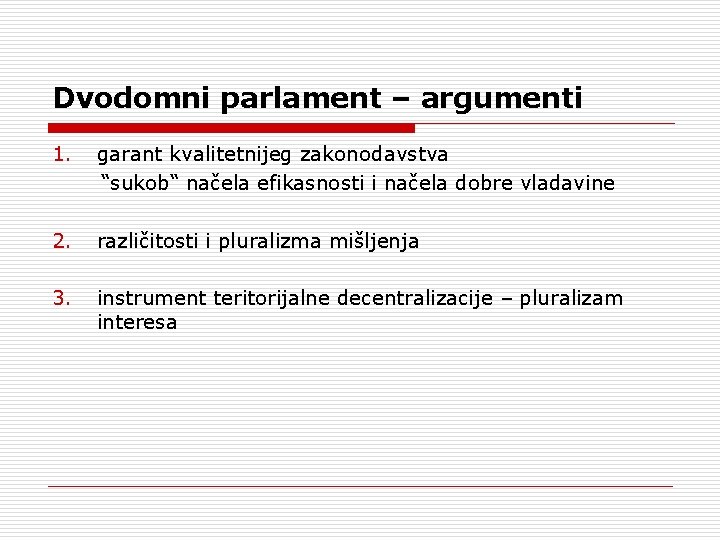 Dvodomni parlament – argumenti

1. garant kvalitetnijeg zakonodavstva
“sukob“ načela efikasnosti i načela dobre vladavine

2. različitosti i pluralizma mišljenja

3. instrument teritorijalne decentralizacije – pluralizam interesa